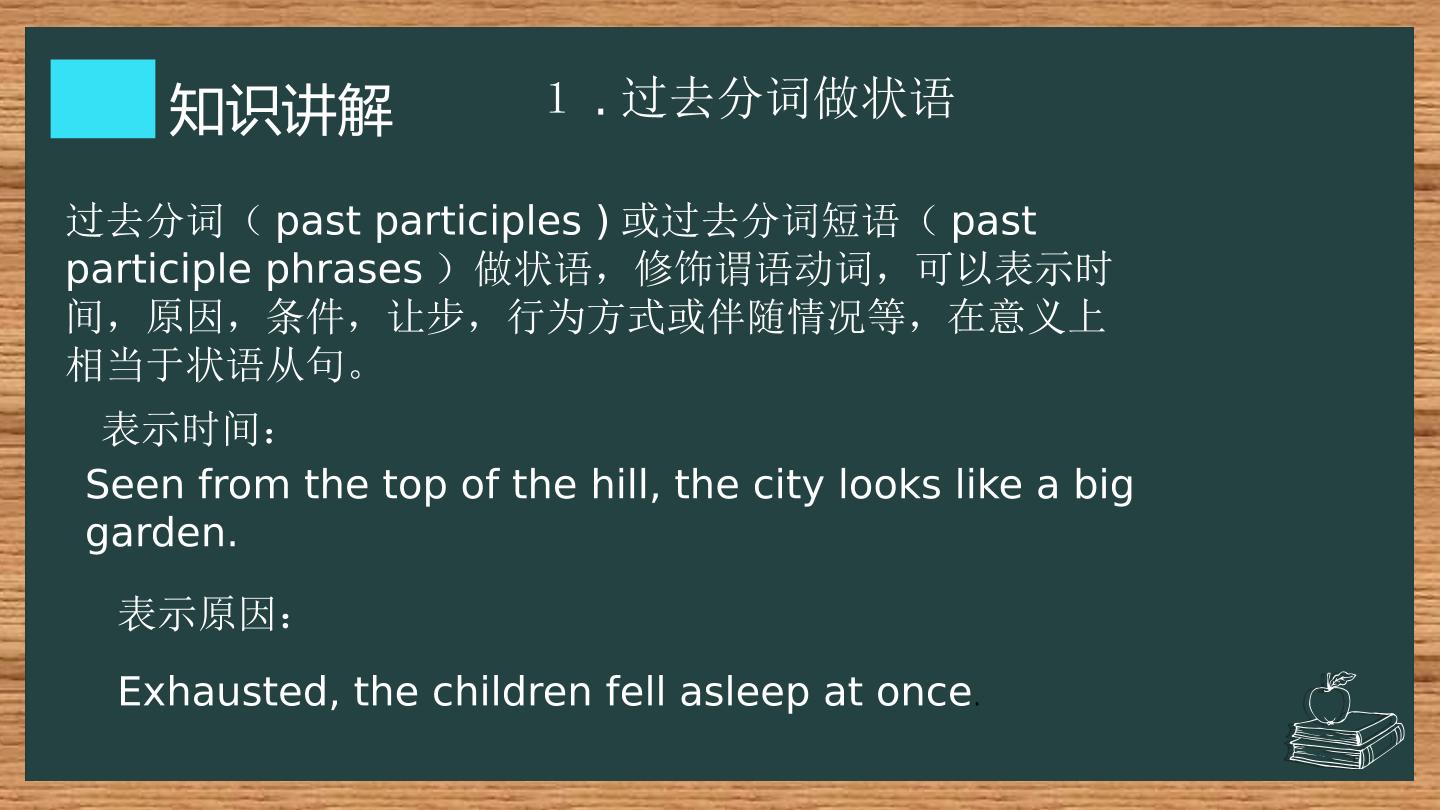 知识讲解

1 . 过去分词做状语

过去分词（ past participles ) 或过去分词短语（ past participle phrases ）做状语，修饰谓语动词，可以表示时间，原因，条件，让步，行为方式或伴随情况等，在意义上相当于状语从句。

表示时间：

Seen from the top of the hill, the city looks like a big garden.

表示原因：

Exhausted, the children fell asleep at once.